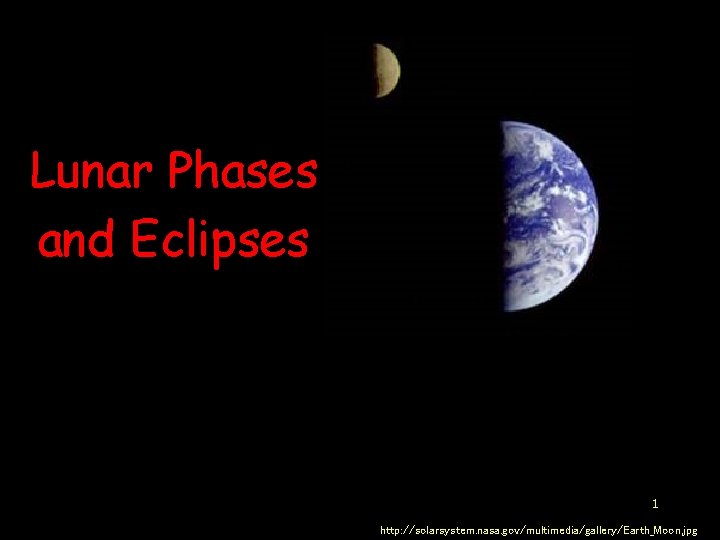 Lunar Phases and Eclipses

1

http://solarsystem.nasa.gov/multimedia/gallery/Earth_Moon.jpg